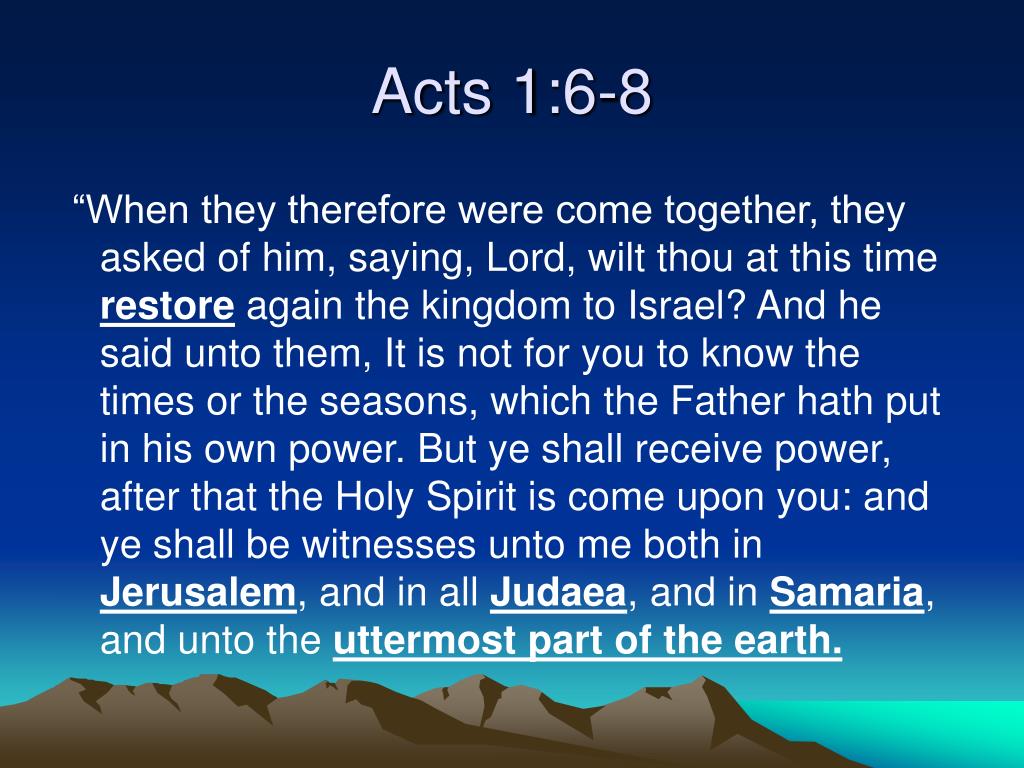 Acts 1:6-8

“When they therefore were come together, they asked of him, saying, Lord, wilt thou at this time restore again the kingdom to Israel? And he said unto them, It is not for you to know the times or the seasons, which the Father hath put in his own power. But ye shall receive power, after that the Holy Spirit is come upon you: and ye shall be witnesses unto me both in Jerusalem, and in all Judaea, and in Samaria, and unto the uttermost part of the earth.